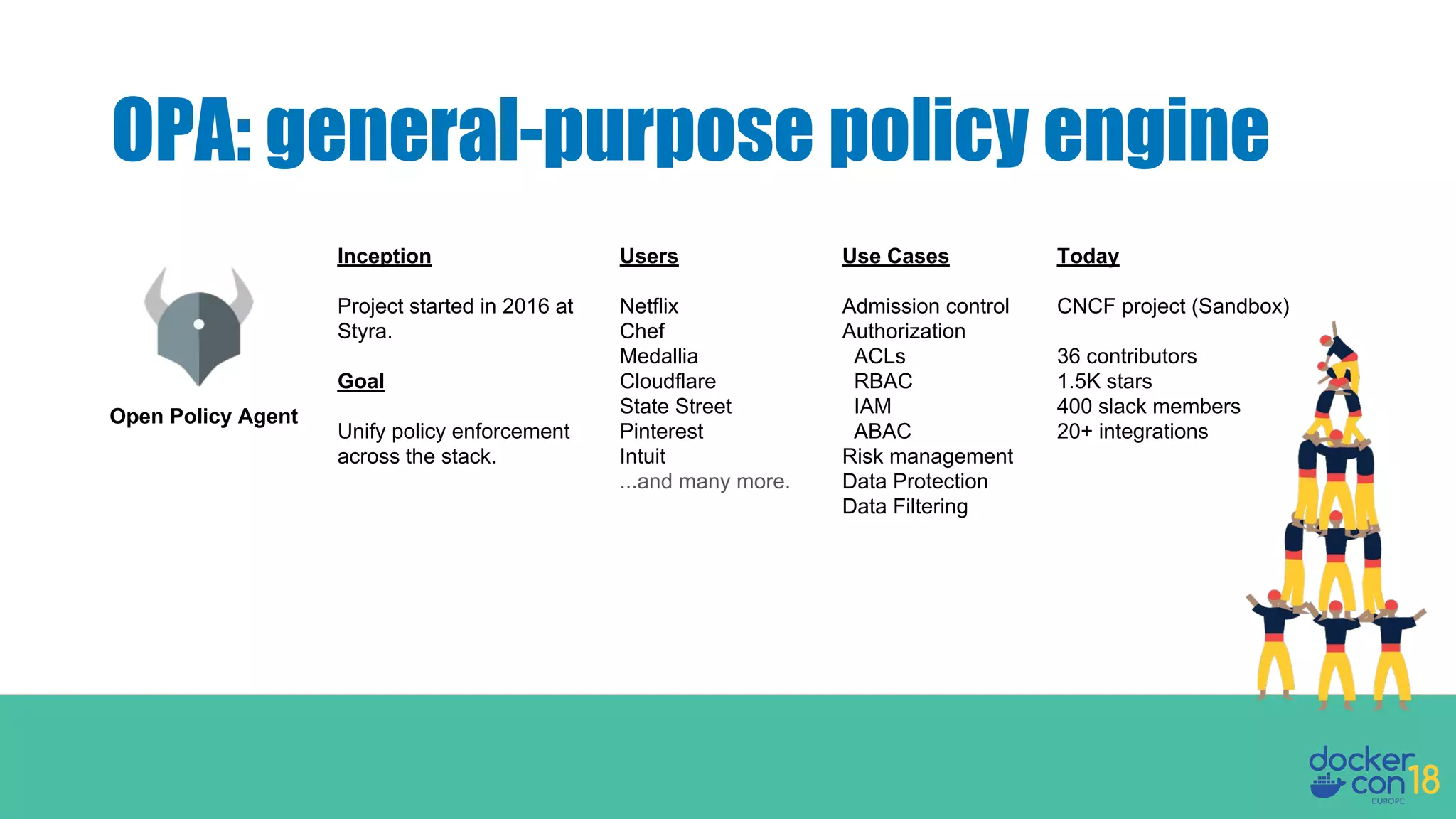 OPA: general-purpose policy engine

Open Policy Agent

Inception

Project started in 2016 at Styra.

Goal

Unify policy enforcement across the stack.

Users

Netflix
Chef
Medallia
Cloudflare
State Street
Pinterest
Intuit
...and many more.

Use Cases

Admission control
Authorization
ACLs
RBAC
IAM
ABAC
Risk management
Data Protection
Data Filtering

Today

CNCF project (Sandbox)

36 contributors
1.5K stars
400 slack members
20+ integrations

docker con 18 EUROPE